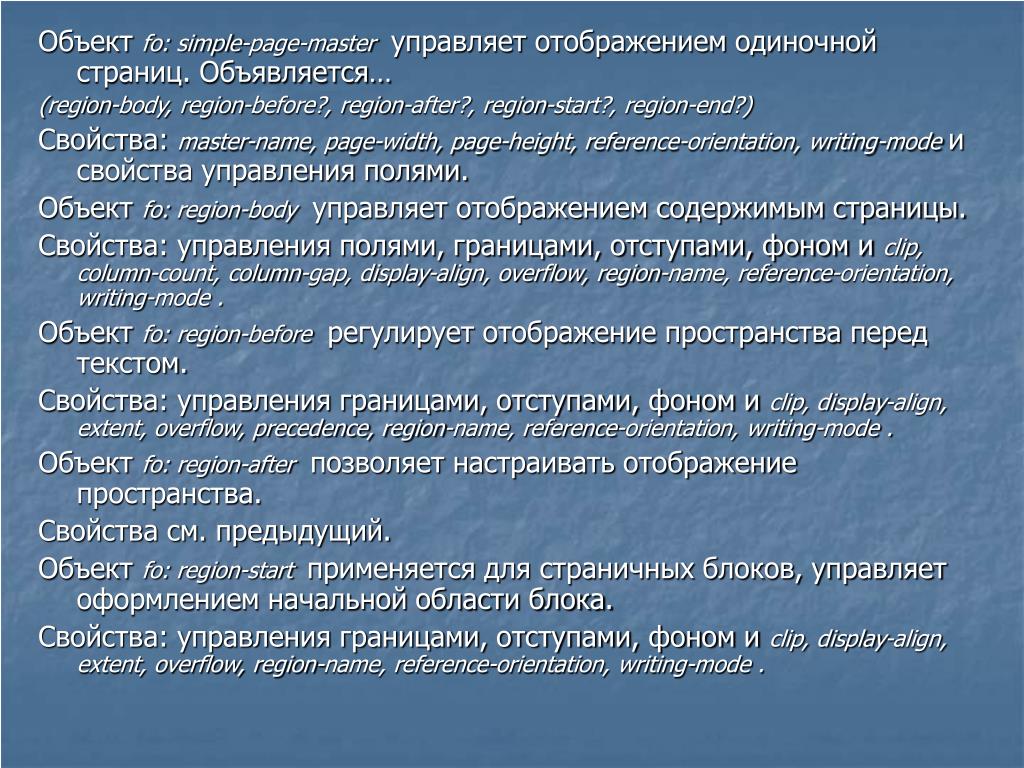 Объект fo: simple-page-master управляет отображением одиночной страниц. Объявляется…
(region-body, region-before?, region-after?, region-start?, region-end?)
Свойства: master-name, page-width, page-height, reference-orientation, writing-mode и свойства управления полями.
Объект fo: region-body управляет отображением содержимым страницы.
Свойства: управления полями, границами, отступами, фоном и clip, column-count, column-gap, display-align, overflow, region-name, reference-orientation, writing-mode .
Объект fo: region-before регулирует отображение пространства перед текстом.
Свойства: управления границами, отступами, фоном и clip, display-align, extent, overflow, precedence, region-name, reference-orientation, writing-mode .
Объект fo: region-after позволяет настраивать отображение пространства.
Свойства см. предыдущий.
Объект fo: region-start применяется для страничных блоков, управляет оформлением начальной области блока.
Свойства: управления границами, отступами, фоном и clip, display-align, extent, overflow, region-name, reference-orientation, writing-mode .